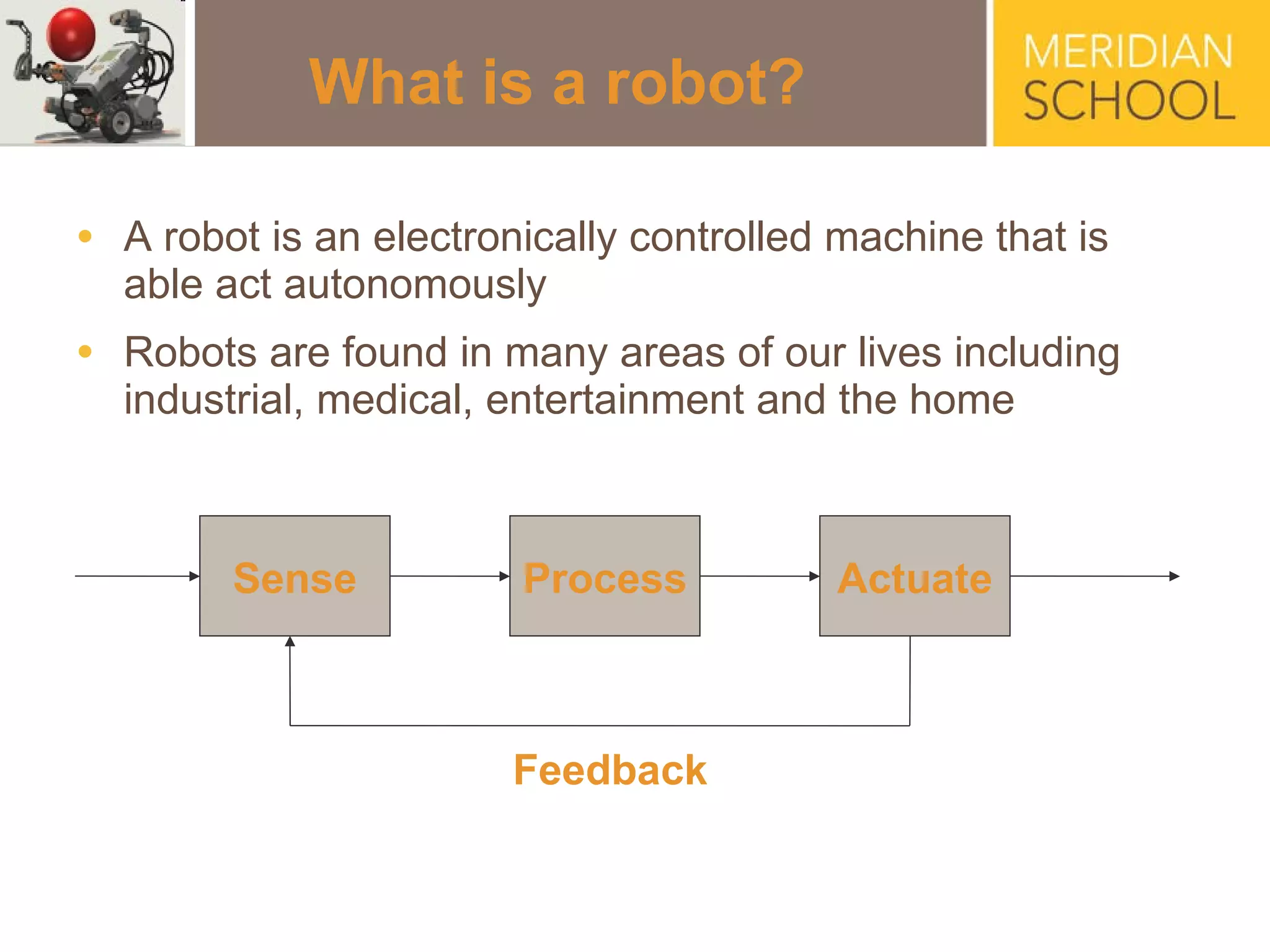 What is a robot?

MERIDIAN SCHOOL

• A robot is an electronically controlled machine that is able act autonomously

• Robots are found in many areas of our lives including industrial, medical, entertainment and the home

Sense

Process

Actuate

Feedback